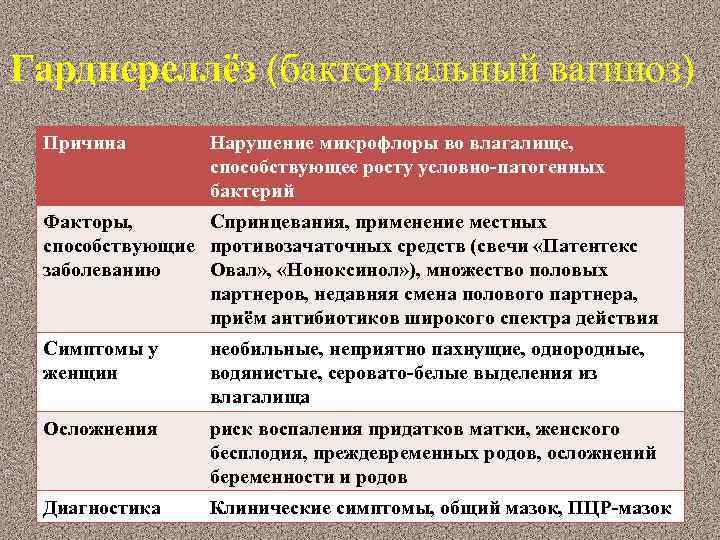 Гарднереллёз (бактериальный вагиноз)

| Причина | Нарушение микрофлоры во влагалище, способствующее росту условно-патогенных бактерий |
|---|---|
| Факторы, способствующие заболеванию | Спринцевания, применение местных противозачаточных средств (свечи «Патентекс Овал», «Ноноксинол»), множество половых партнеров, недавняя смена полового партнера, приём антибиотиков широкого спектра действия |
| Симптомы у женщин | необильные, неприятно пахнущие, однородные, водянистые, серовато-белые выделения из влагалища |
| Осложнения | риск воспаления придатков матки, женского бесплодия, преждевременных родов, осложнений беременности и родов |
| Диагностика | Клинические симптомы, общий мазок, ПЦР-мазок |